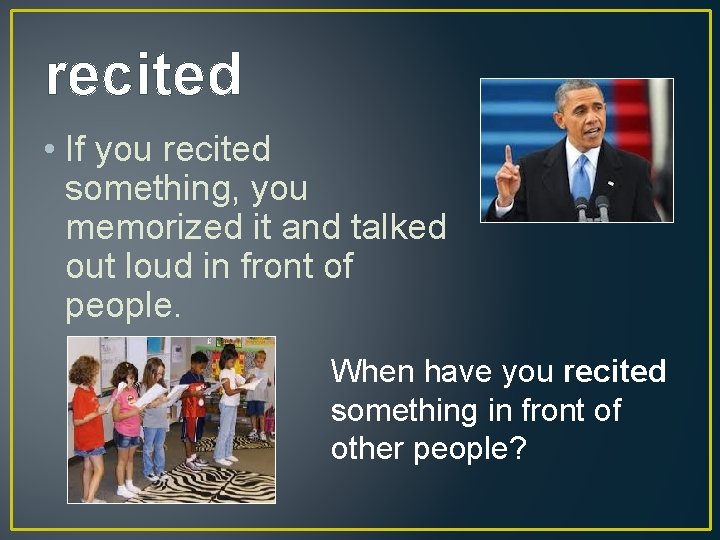 recited

• If you recited something, you memorized it and talked out loud in front of people.

When have you recited something in front of other people?